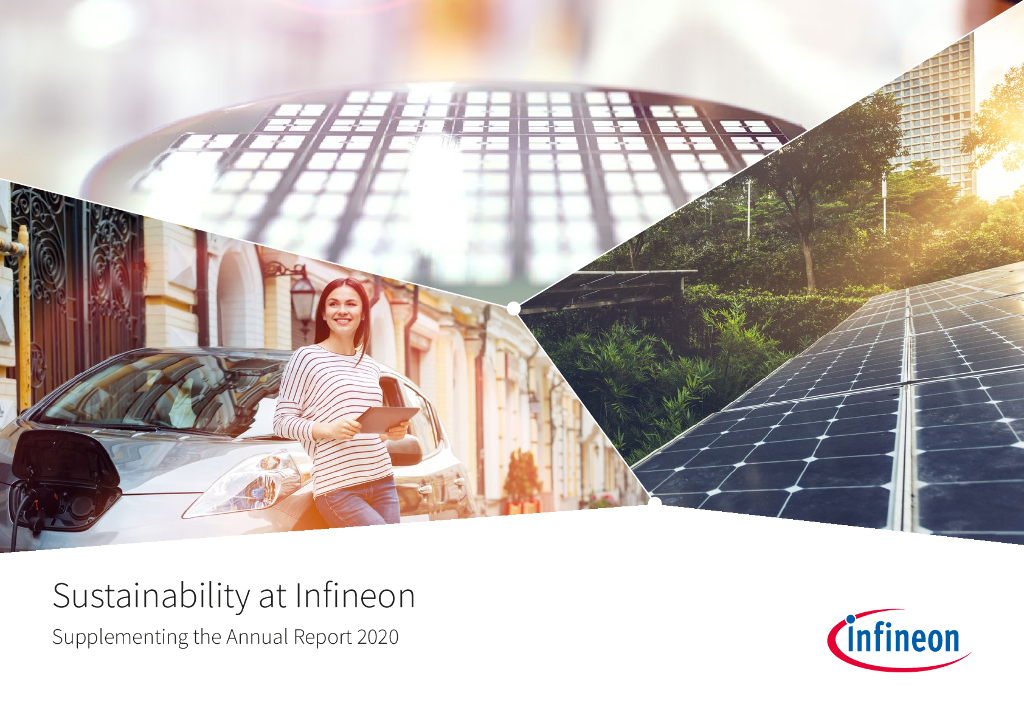 Sustainability at Infineon

Supplementing the Annual Report 2020

infineon